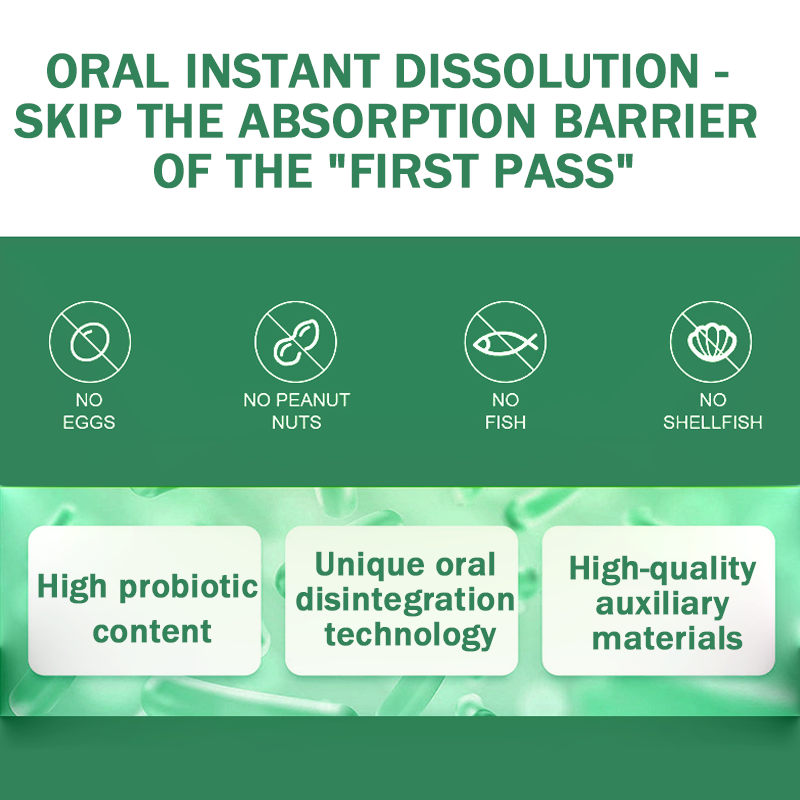 ORAL INSTANT DISSOLUTION - SKIP THE ABSORPTION BARRIER OF THE "FIRST PASS"

NO EGGS

NO PEANUT NUTS

NO FISH

NO SHELLFISH

High probiotic content

Unique oral disintegration technology

High-quality auxiliary materials